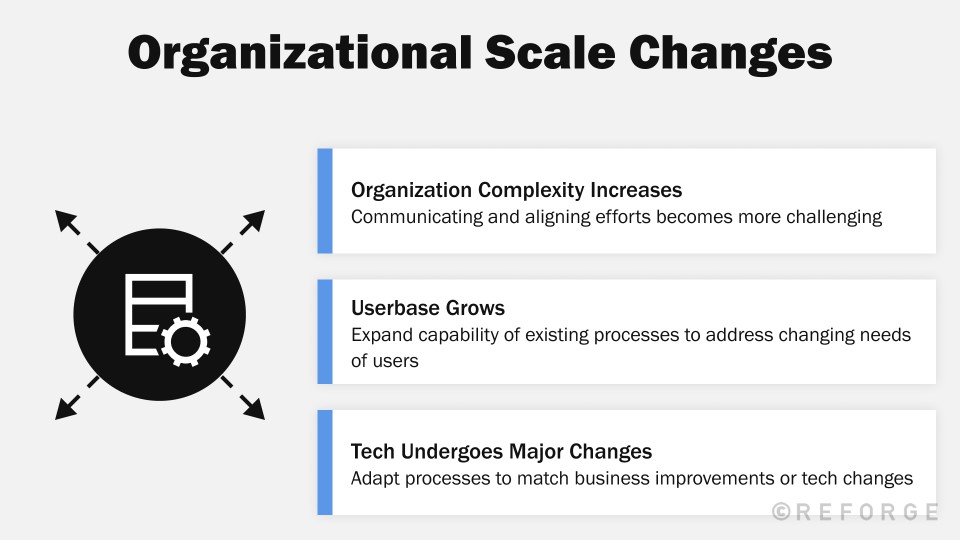 Organizational Scale Changes

Organization Complexity Increases
Communicating and aligning efforts becomes more challenging

Userbase Grows
Expand capability of existing processes to address changing needs of users

Tech Undergoes Major Changes
Adapt processes to match business improvements or tech changes

©REFORGE